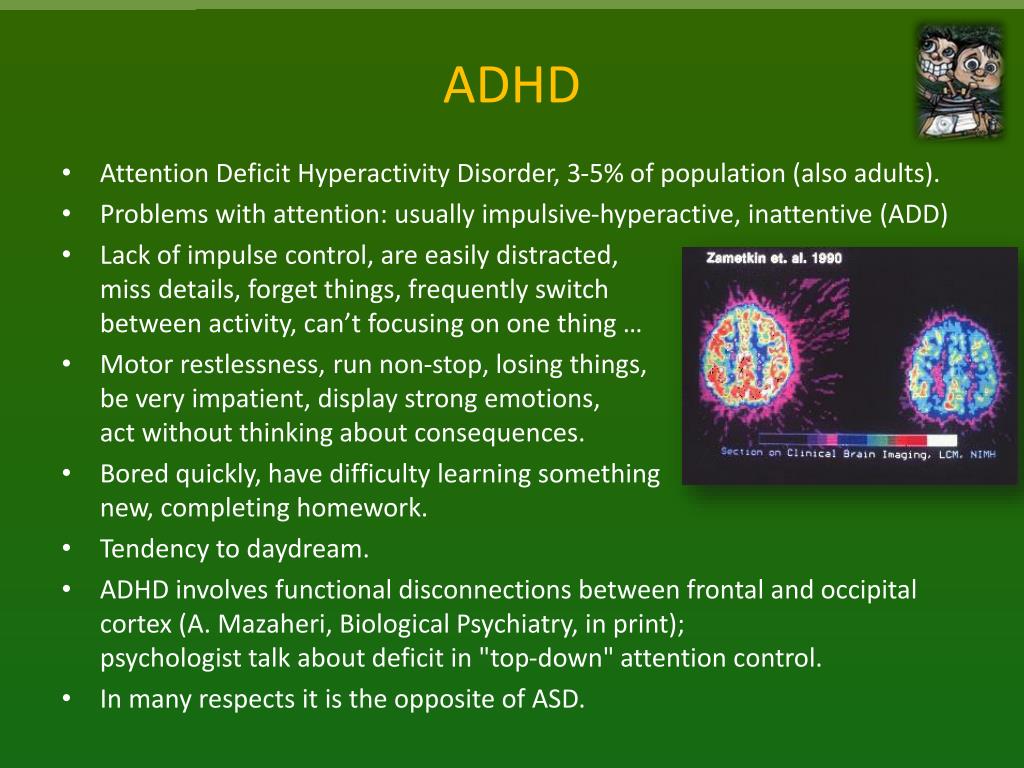 ADHD

• Attention Deficit Hyperactivity Disorder, 3-5% of population (also adults).
• Problems with attention: usually impulsive-hyperactive, inattentive (ADD)
• Lack of impulse control, are easily distracted, miss details, forget things, frequently switch between activity, can't focusing on one thing …
• Motor restlessness, run non-stop, losing things, be very impatient, display strong emotions, act without thinking about consequences.
• Bored quickly, have difficulty learning something new, completing homework.
• Tendency to daydream.
• ADHD involves functional disconnections between frontal and occipital cortex (A. Mazaheri, Biological Psychiatry, in print); psychologist talk about deficit in "top-down" attention control.
• In many respects it is the opposite of ASD.

Zametkin et. al. 1990

Section on Clinical Brain Imaging, LCM, NIMH